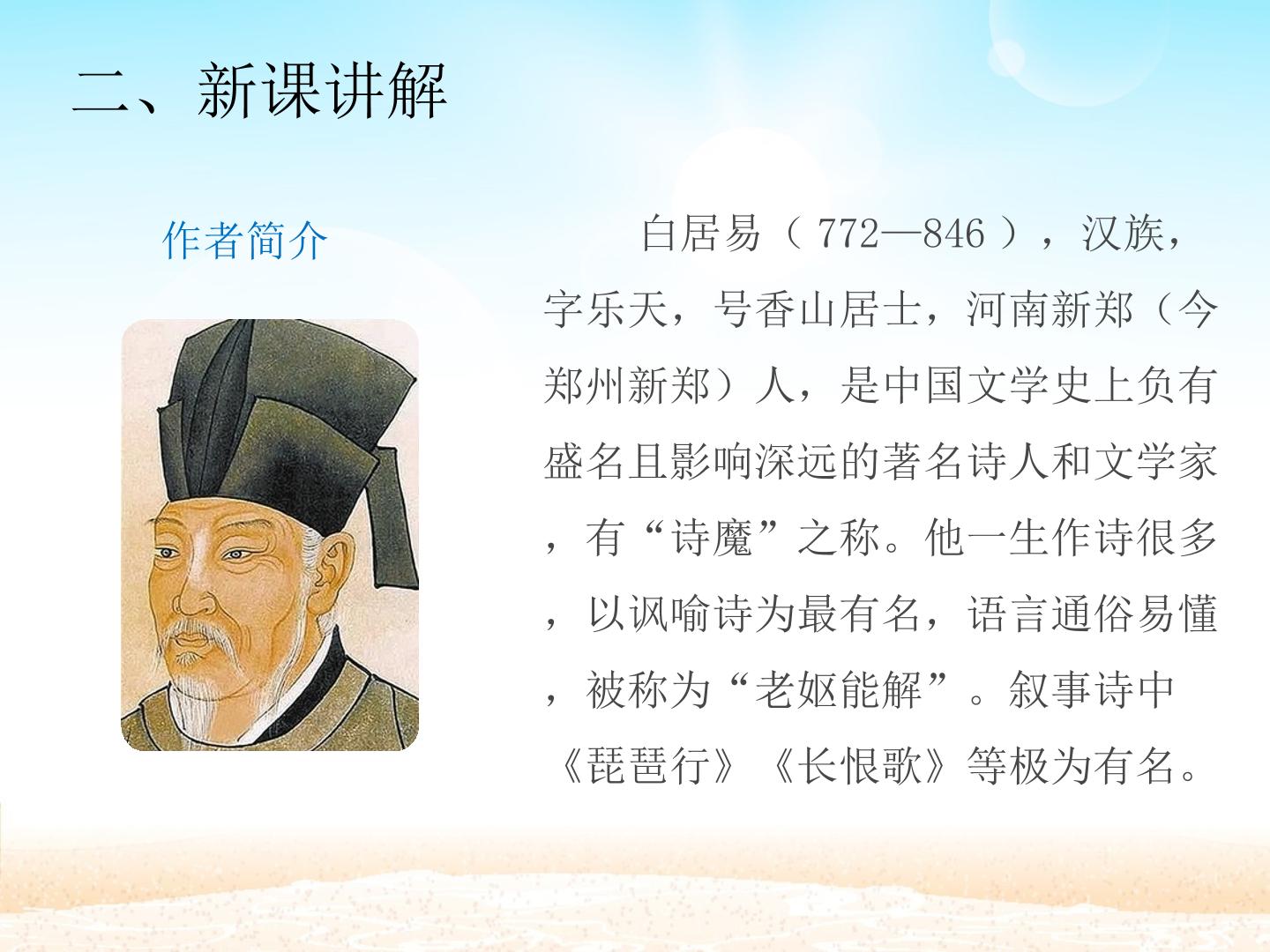 二、新课讲解

作者简介

白居易（772—846），汉族，字乐天，号香山居士，河南新郑（今郑州新郑）人，是中国文学史上负有盛名且影响深远的著名诗人和文学家，有“诗魔”之称。他一生作诗很多，以讽喻诗为最有名，语言通俗易懂，被称为“老妪能解”。叙事诗中《琵琶行》《长恨歌》等极为有名。